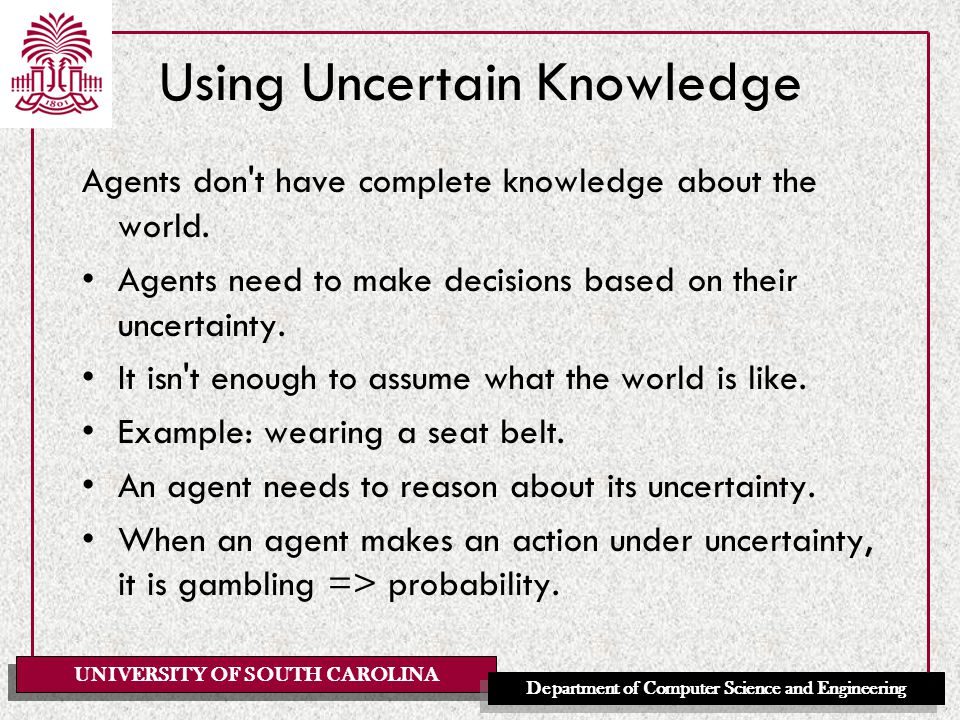 1801

Using Uncertain Knowledge

Agents don't have complete knowledge about the world.

• Agents need to make decisions based on their uncertainty.
• It isn't enough to assume what the world is like.
• Example: wearing a seat belt.
• An agent needs to reason about its uncertainty.
• When an agent makes an action under uncertainty, it is gambling => probability.

UNIVERSITY OF SOUTH CAROLINA

Department of Computer Science and Engineering